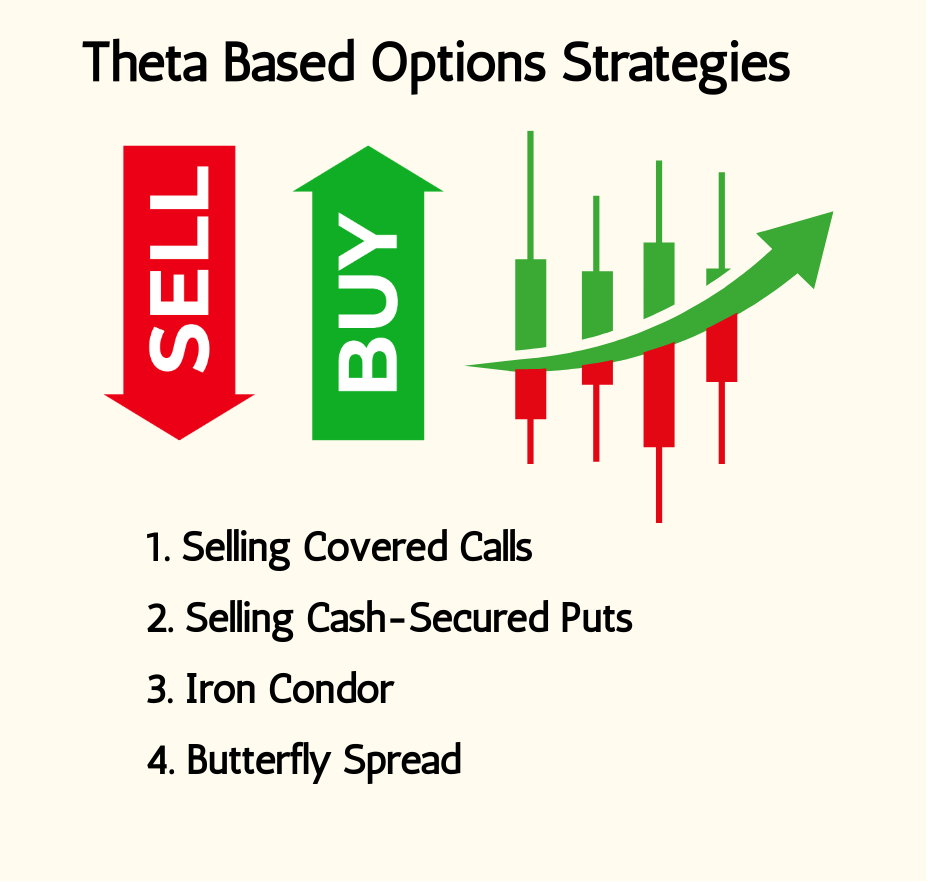 Theta Based Options Strategies

SELL

BUY

1. Selling Covered Calls
2. Selling Cash-Secured Puts
3. Iron Condor
4. Butterfly Spread